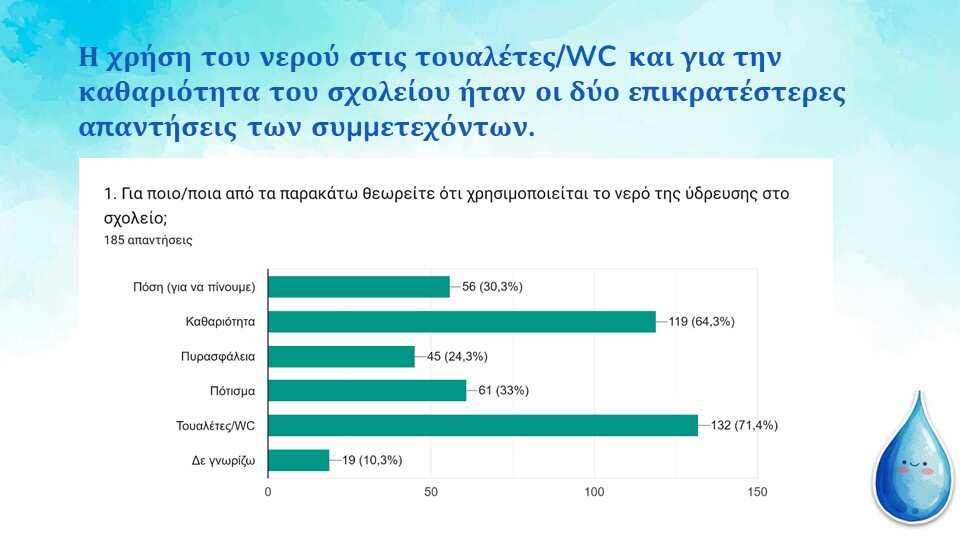 Η χρήση του νερού στις τουαλέτες/WC και για την καθαριότητα του σχολείου ήταν οι δύο επικρατέστερες απαντήσεις των συμμετεχόντων.

1. Για ποιο/ποια από τα παρακάτω θεωρείτε ότι χρησιμοποιείται το νερό της ύδρευσης στο σχολείο;
185 απαντήσεις

Πόση (για να πίνουμε) 56 (30,3%)
Καθαριότητα 119 (64,3%)
Πυρασφάλεια 45 (24,3%)
Πότισμα 61 (33%)
Τουαλέτες/WC 132 (71,4%)
Δε γνωρίζω 19 (10,3%)

0 50 100 150